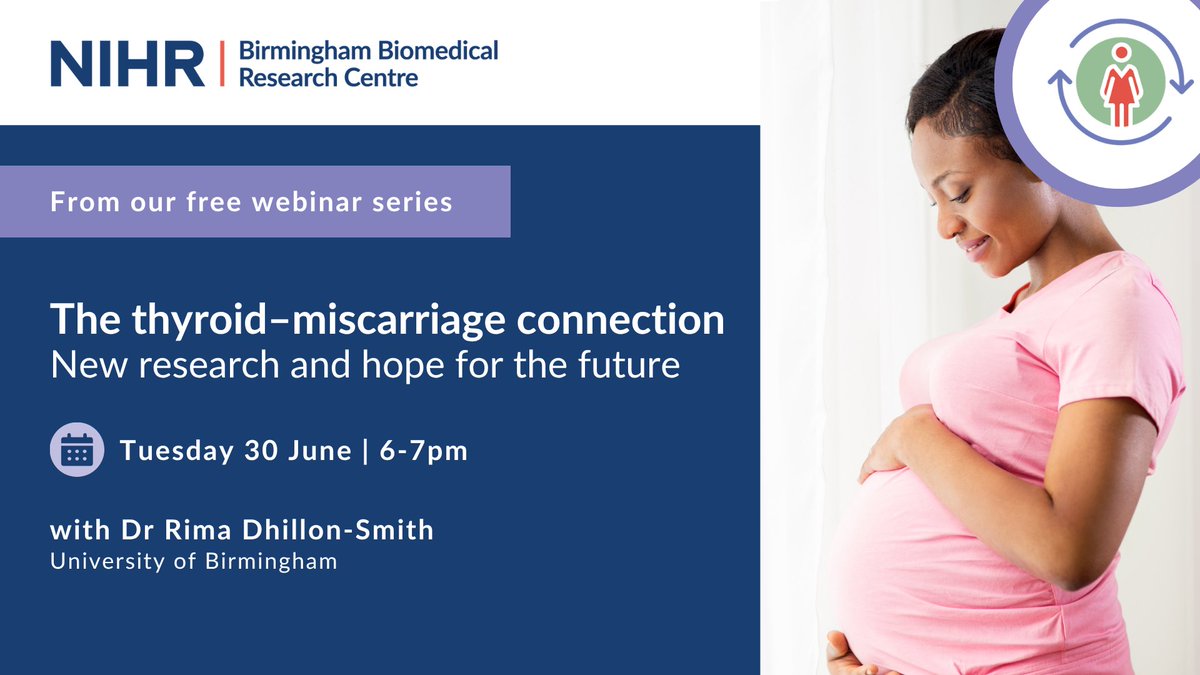 NIHR | Birmingham Biomedical Research Centre

From our free webinar series

The thyroid–miscarriage connection
New research and hope for the future

Tuesday 30 June | 6-7pm

with Dr Rima Dhillon-Smith
University of Birmingham